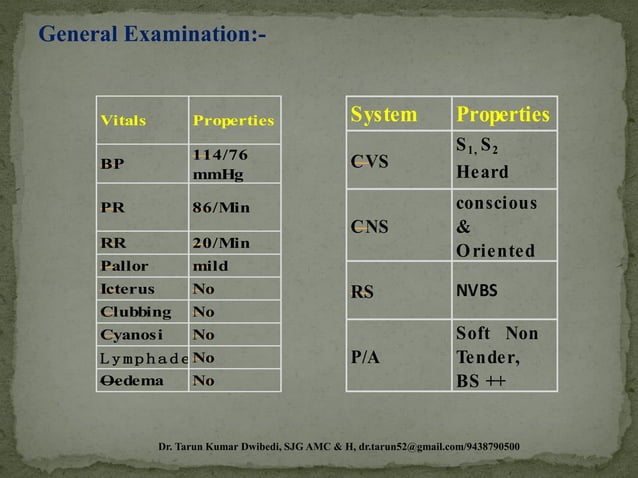 General Examination:-

| Vitals | Properties |
|---|---|
| BP | 114/76 mmHg |
| PR | 86/Min |
| RR | 20/Min |
| Pallor | mild |
| Icterus | No |
| Clubbing | No |
| Cyanosi | No |
| Lymphade | No |
| Oedema | No |

| System | Properties |
|---|---|
| CVS | $S_1, S_2$ Heard |
| CNS | conscious & Oriented |
| RS | NVBS |
| P/A | Soft Non Tender, BS ++ |

Dr. Tarun Kumar Dwibedi, SJG AMC & H, dr.tarun52@gmail.com/9438790500